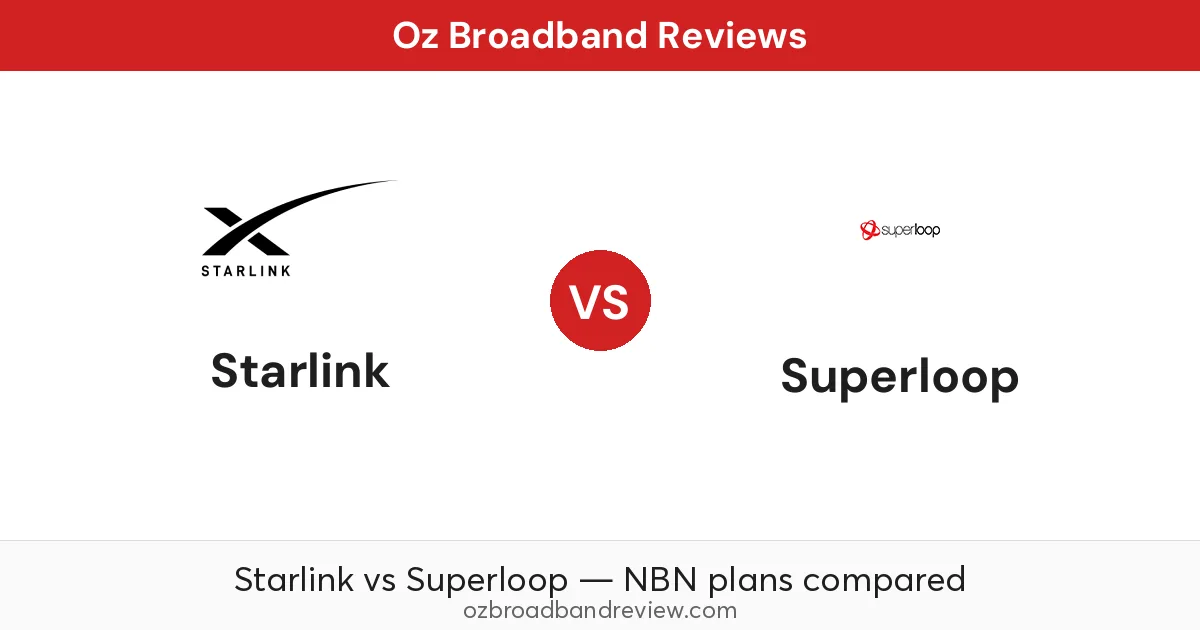 Oz Broadband Reviews

STARLINK

Starlink

VS

superloop

Superloop

Starlink vs Superloop — NBN plans compared
ozbroadbandreview.com